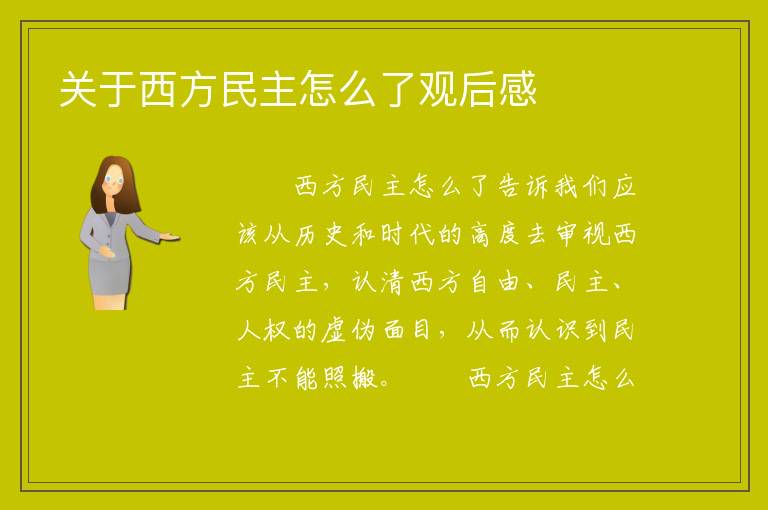 关于西方民主怎么了观后感

西方民主怎么了告诉我们应该从历史和时代的高度去审视西方民主，认清西方自由、民主、人权的虚伪面目，从而认识到民主不能照搬。　　西方民主怎么